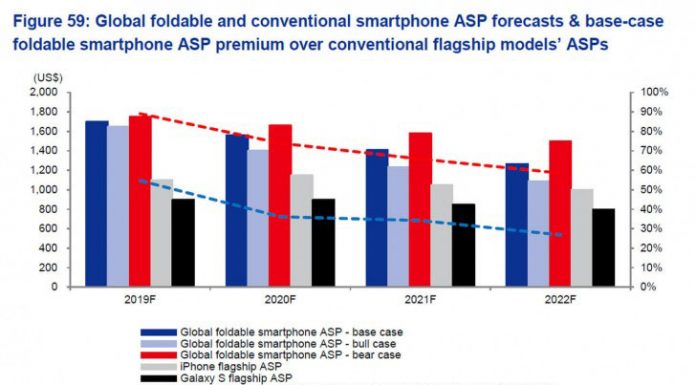 Figure 59: Global foldable and conventional smartphone ASP forecasts & base-case foldable smartphone ASP premium over conventional flagship models' ASPs

(US$)
2,000
1,800
1,600
1,400
1,200
1,000
800
600
400
200
0

100%
90%
80%
70%
60%
50%
40%
30%
20%
10%
0%

2019F
2020F
2021F
2022F

Global foldable smartphone ASP - base case
Global foldable smartphone ASP - bull case
Global foldable smartphone ASP - bear case
iPhone flagship ASP
Galaxy S flagship ASP